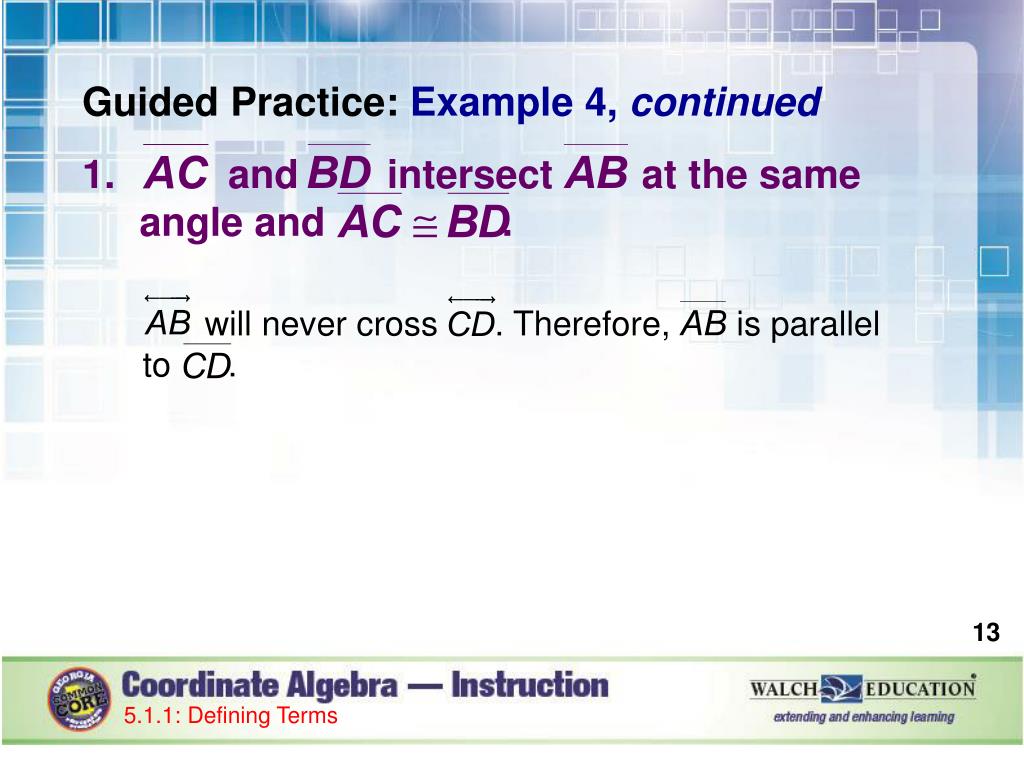 Guided Practice: Example 4, continued

1. $\overline{AC}$ and $\overline{BD}$ intersect $\overline{AB}$ at the same angle and $\overline{AC} \cong \overline{BD}$.

$\overleftrightarrow{AB}$ will never cross $\overleftrightarrow{CD}$. Therefore, $\overline{AB}$ is parallel to $\overline{CD}$.

13

GEORGIA COMMON CORE

Coordinate Algebra — Instruction

5.1.1: Defining Terms

WALCH EDUCATION

extending and enhancing learning